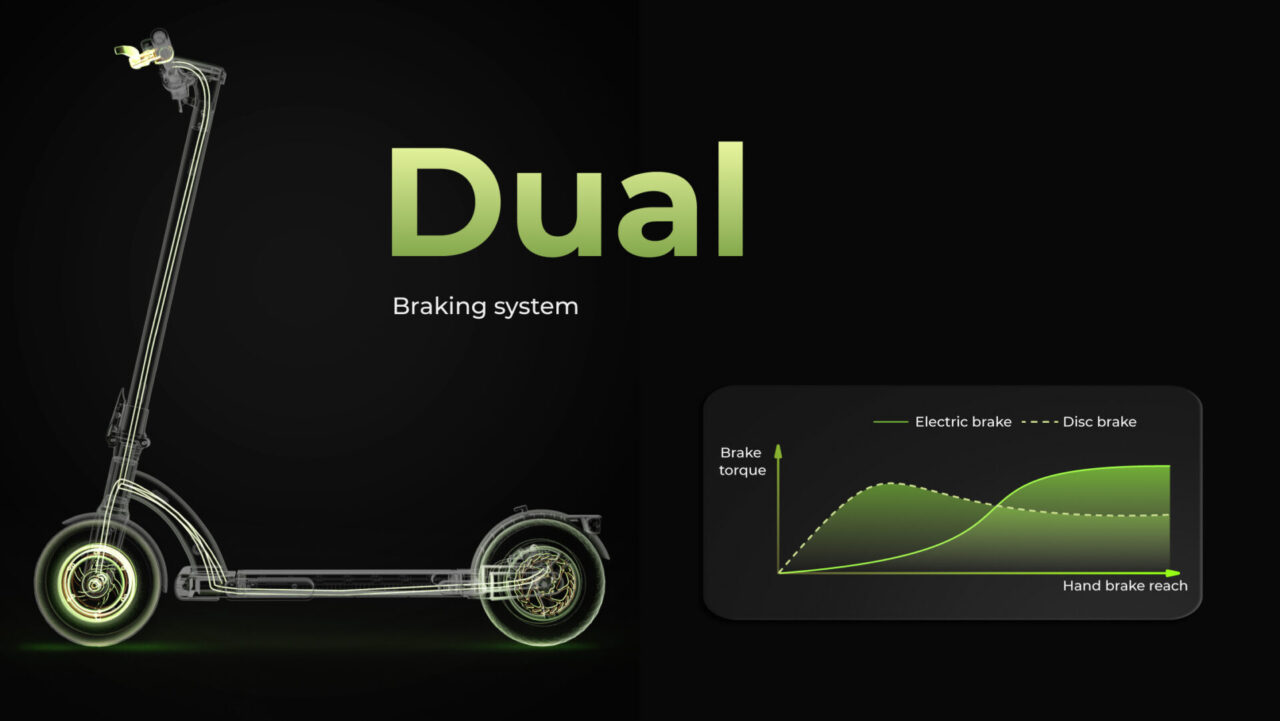 Dual

Braking system

Electric brake
Disc brake

Brake torque

Hand brake reach